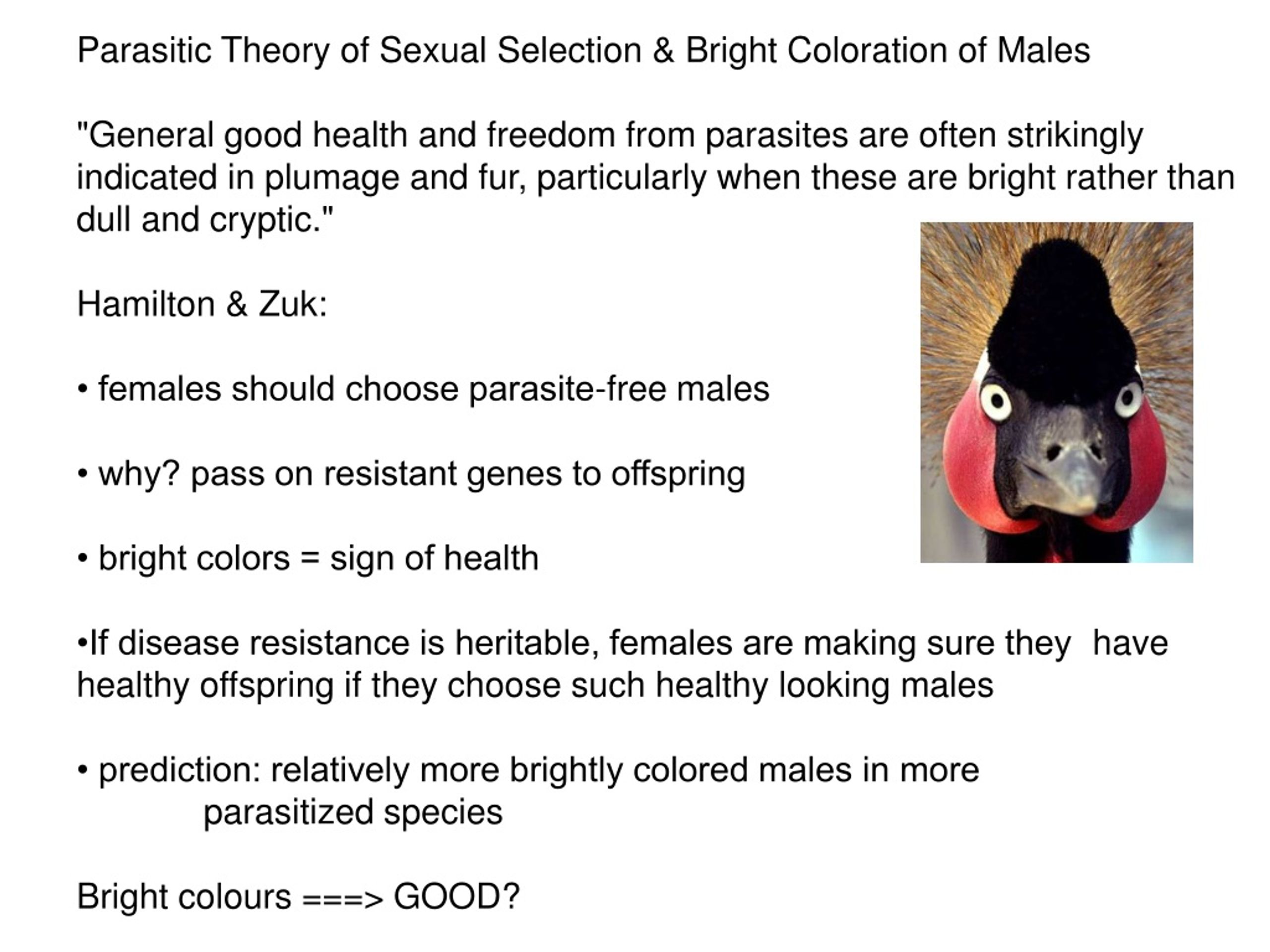 Parasitic Theory of Sexual Selection & Bright Coloration of Males

"General good health and freedom from parasites are often strikingly indicated in plumage and fur, particularly when these are bright rather than dull and cryptic."

Hamilton & Zuk:

• females should choose parasite-free males

• why? pass on resistant genes to offspring

• bright colors = sign of health

•If disease resistance is heritable, females are making sure they have healthy offspring if they choose such healthy looking males

• prediction: relatively more brightly colored males in more parasitized species

Bright colours ===> GOOD?